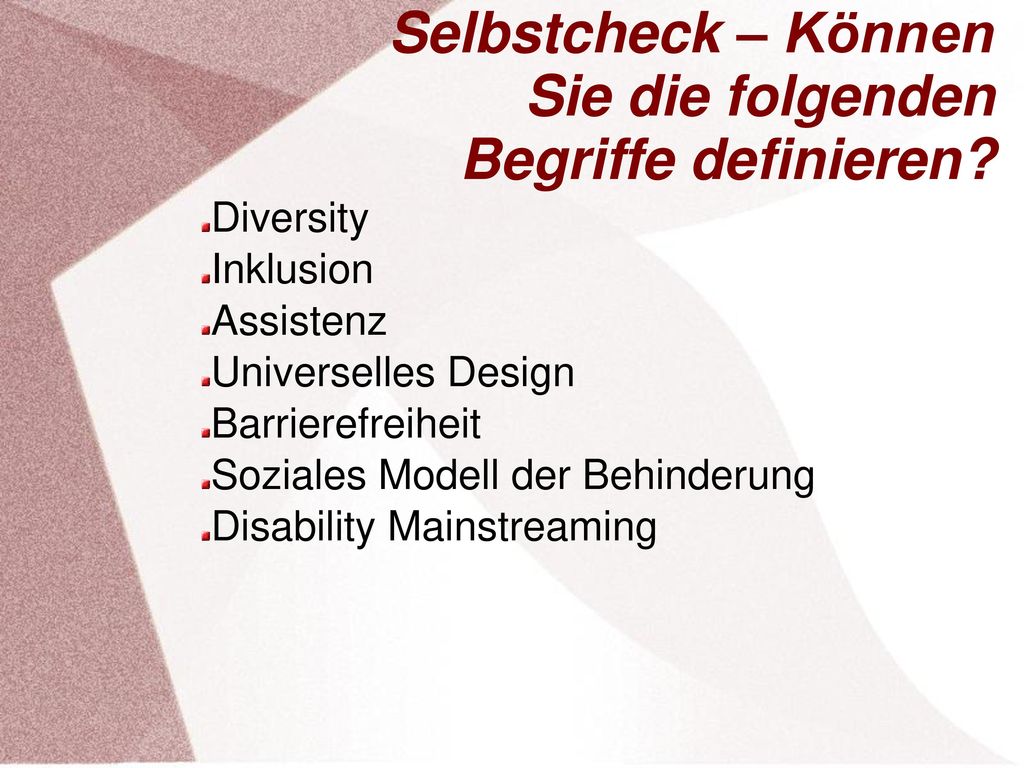 Selbstcheck – Können Sie die folgenden Begriffe definieren?

Diversity
Inklusion
Assistenz
Universelles Design
Barrierefreiheit
Soziales Modell der Behinderung
Disability Mainstreaming